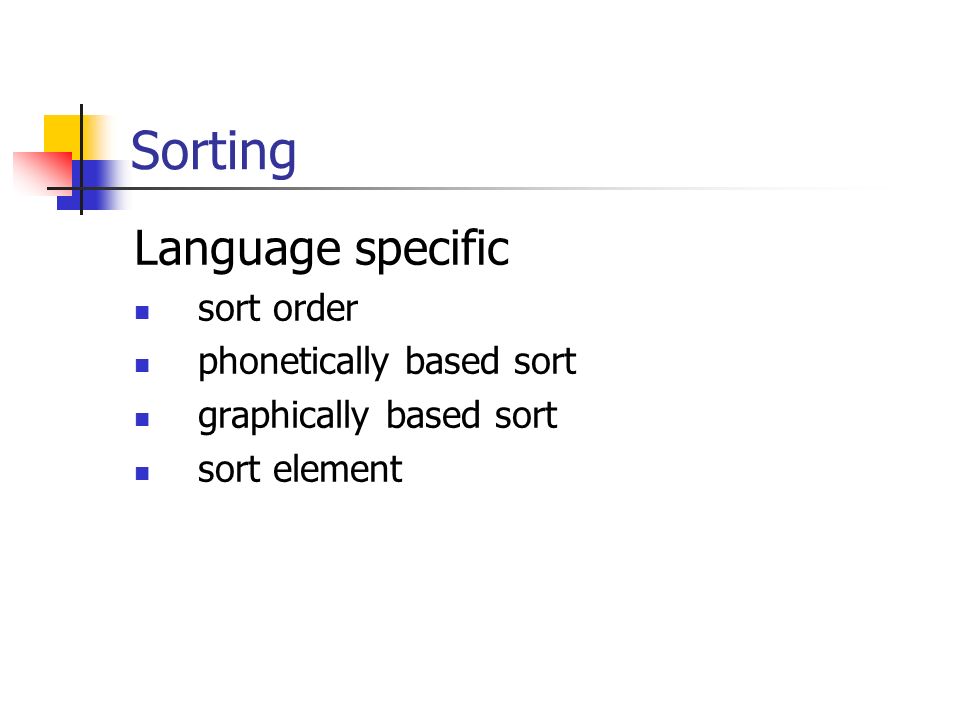 Sorting

Language specific

- sort order
- phonetically based sort
- graphically based sort
- sort element